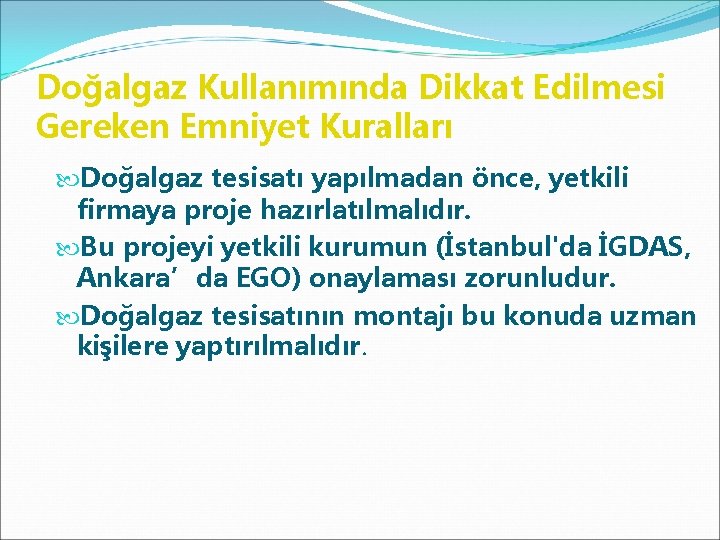 Doğalgaz Kullanımında Dikkat Edilmesi Gereken Emniyet Kuralları

Doğalgaz tesisatı yapılmadan önce, yetkili firmaya proje hazırlatılmalıdır.

Bu projeyi yetkili kurumun (İstanbul'da İGDAS, Ankara’ da EGO) onaylaması zorunludur.

Doğalgaz tesisatının montajı bu konuda uzman kişilere yaptırılmalıdır.